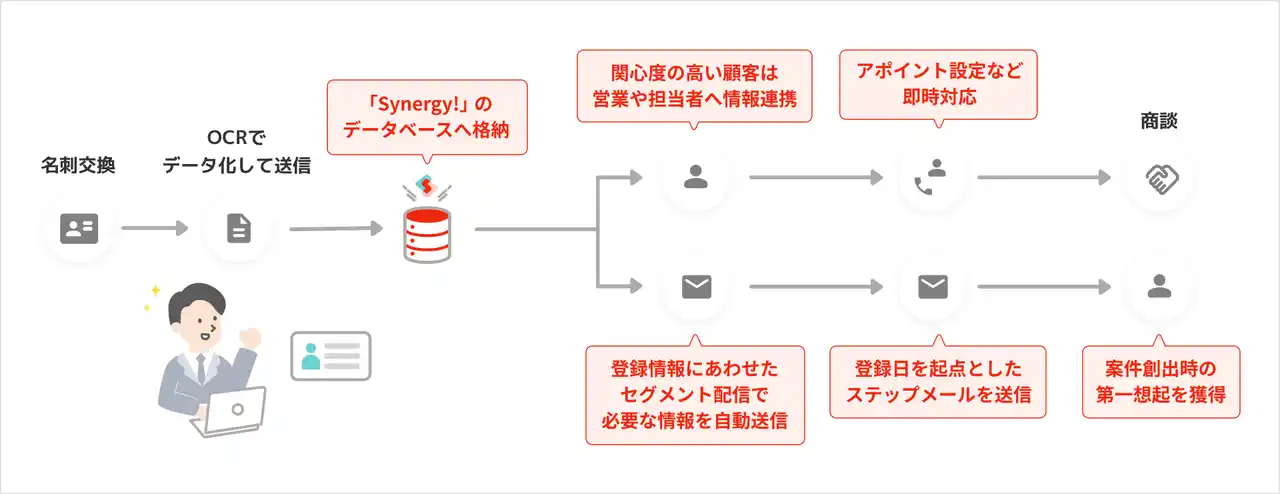 名刺交換

OCRで
データ化して送信

「Synergy!」の
データベースへ格納

関心度の高い顧客は
営業や担当者へ情報連携

アポイント設定など
即時対応

商談

登録情報にあわせた
セグメント配信で
必要な情報を自動送信

登録日を起点とした
ステップメールを送信

案件創出時の
第一想起を獲得